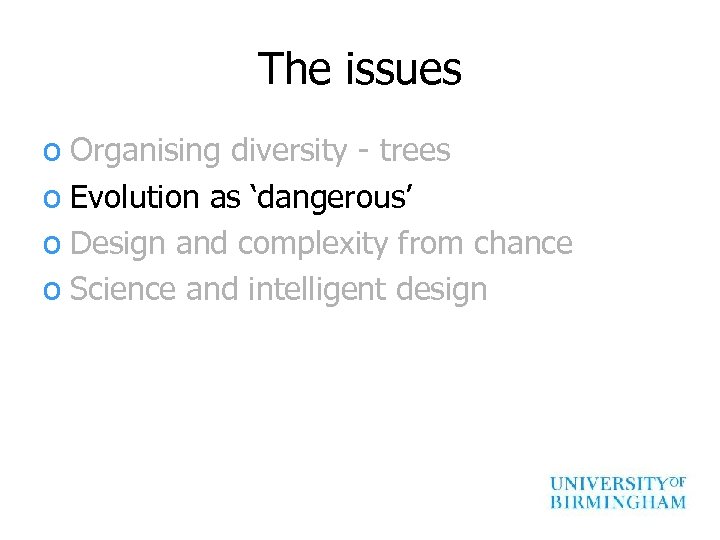 The issues

o Organising diversity - trees
o Evolution as ‘dangerous’
o Design and complexity from chance
o Science and intelligent design

UNIVERSITY OF BIRMINGHAM